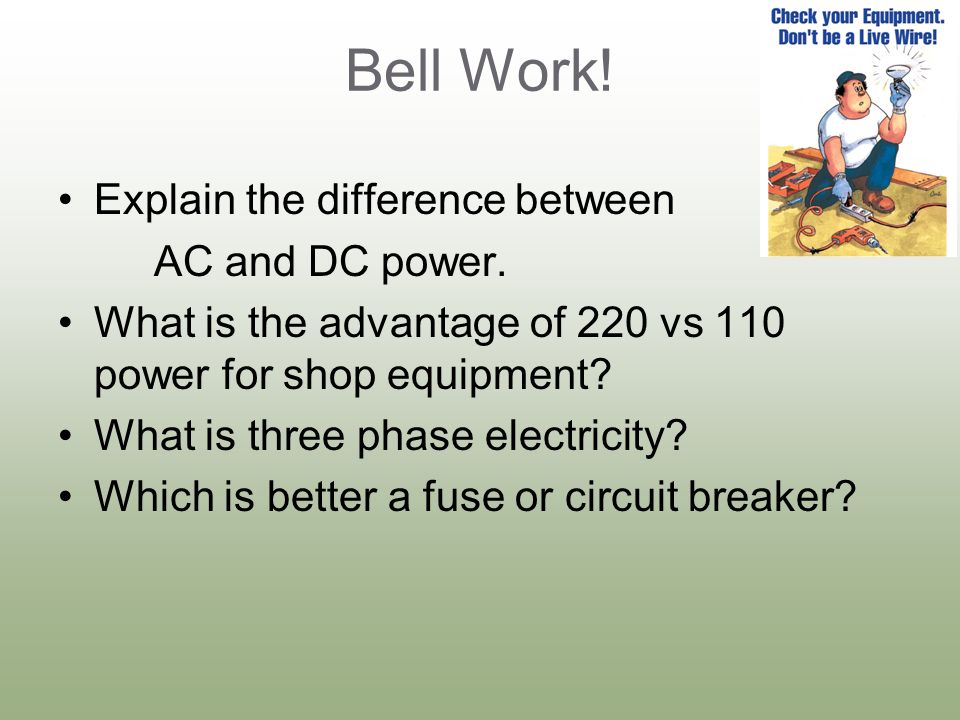 Bell Work!

Check your Equipment. Don't be a Live Wire!

• Explain the difference between AC and DC power.
• What is the advantage of 220 vs 110 power for shop equipment?
• What is three phase electricity?
• Which is better a fuse or circuit breaker?